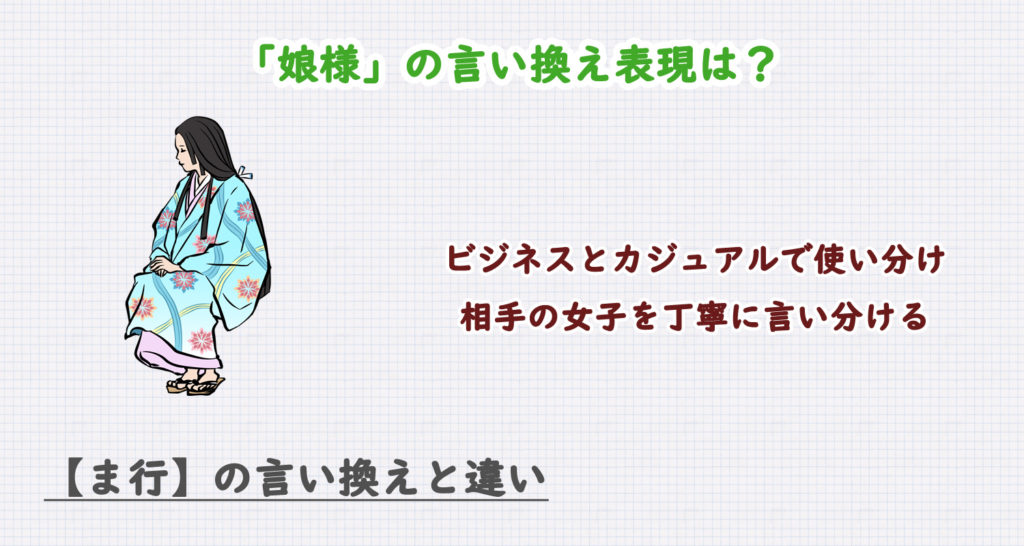 「娘様」の言い換え表現は？

ビジネスとカジュアルで使い分け
相手の女子を丁寧に言い分ける

【ま行】の言い換えと違い